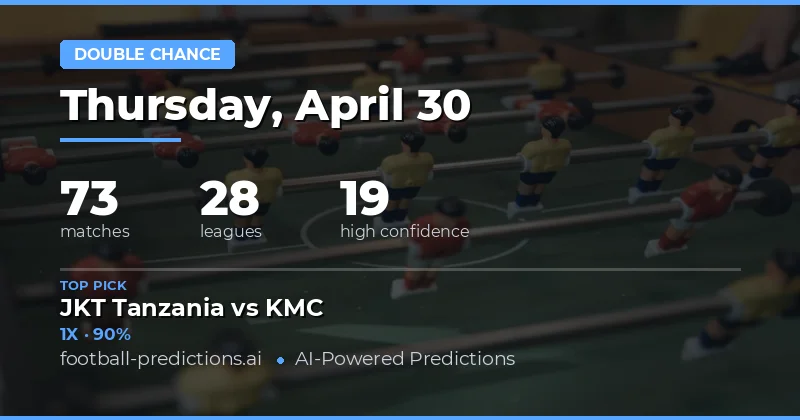 DOUBLE CHANCE

Thursday, April 30

73 matches

28 leagues

19 high confidence

TOP PICK

JKT Tanzania vs KMC

1X · 90%

football-predictions.ai • AI-Powered Predictions